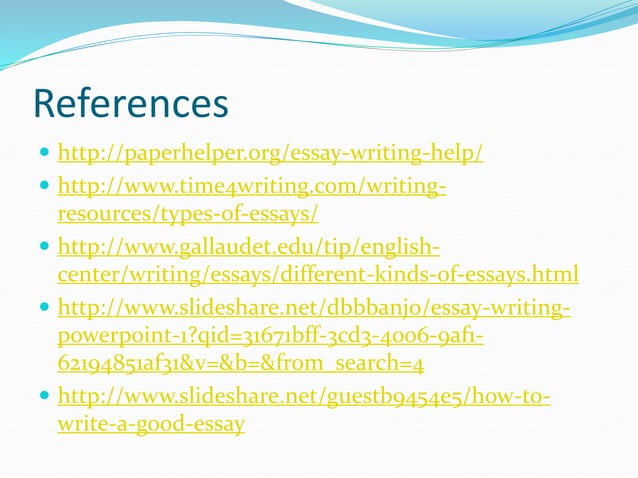 References

- http://paperhelper.org/essay-writing-help/
- http://www.time4writing.com/writing-resources/types-of-essays/
- http://www.gallaudet.edu/tip/english-center/writing/essays/different-kinds-of-essays.html
- http://www.slideshare.net/dbbbanjo/essay-writing-powerpoint-1?qid=31671bff-3cd3-4006-9af1-62194851af31&v=&b=&from_search=4
- http://www.slideshare.net/guestb9454e5/how-to-write-a-good-essay